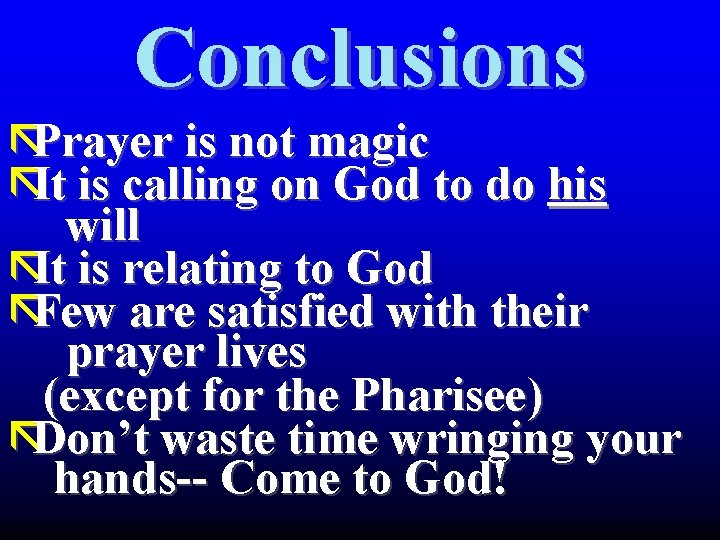 Conclusions

Prayer is not magic

It is calling on God to do his will

It is relating to God

Few are satisfied with their prayer lives (except for the Pharisee)

Don’t waste time wringing your hands-- Come to God!